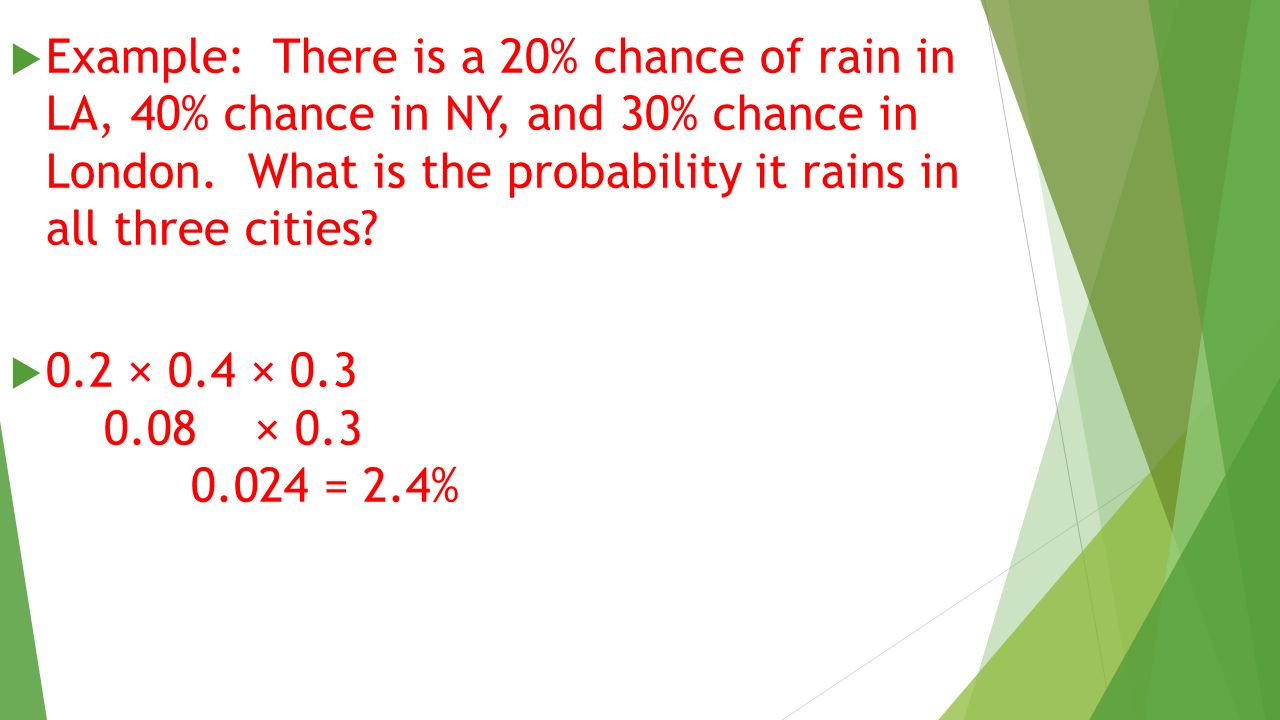 Example: There is a 20% chance of rain in LA, 40% chance in NY, and 30% chance in London. What is the probability it rains in all three cities?

$0.2 \times 0.4 \times 0.3$
$0.08 \times 0.3$
$0.024 = 2.4\%$